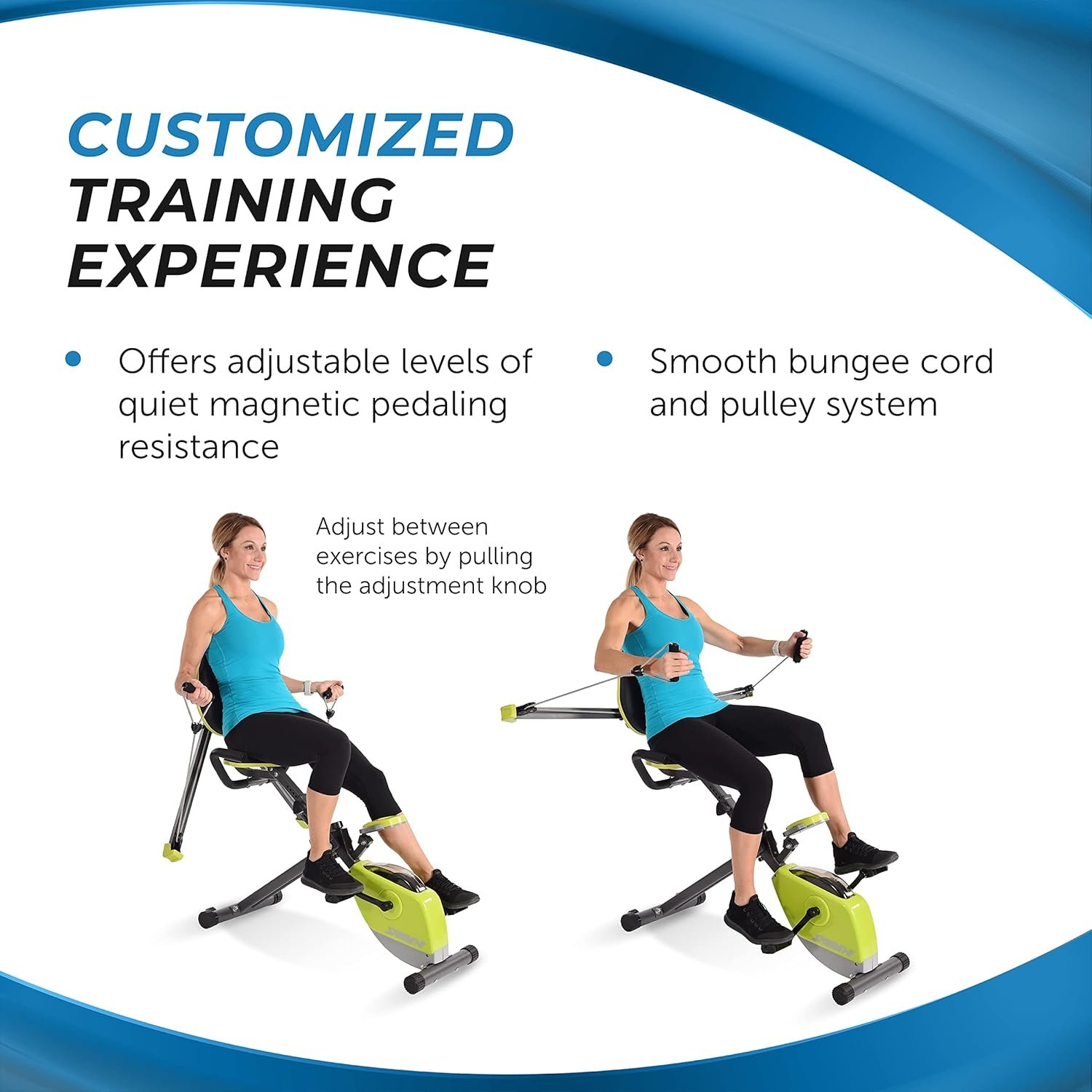 CUSTOMIZED
TRAINING
EXPERIENCE

• Offers adjustable levels of quiet magnetic pedaling resistance

• Smooth bungee cord and pulley system

Adjust between exercises by pulling the adjustment knob